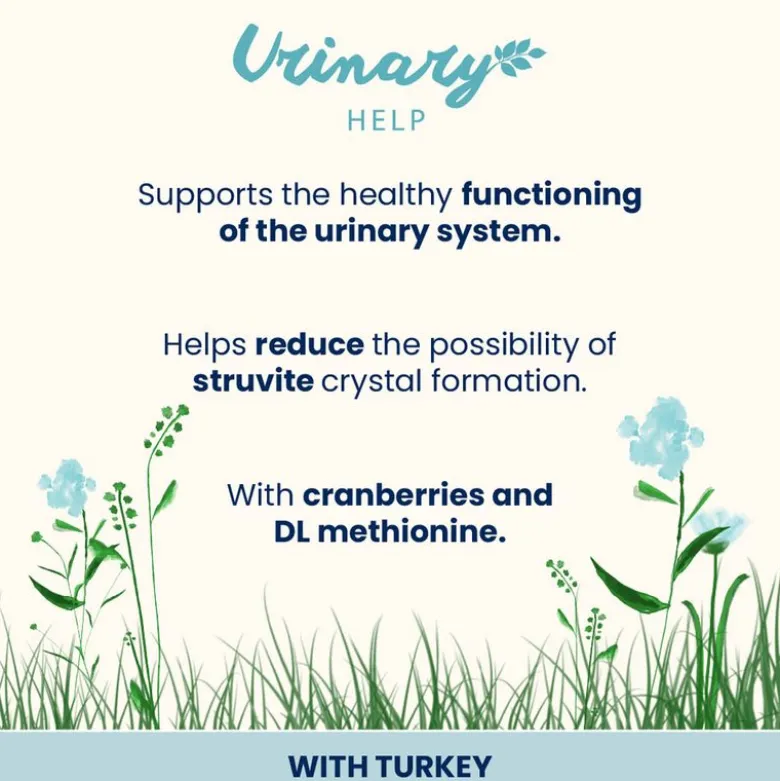 Urinary
HELP

Supports the healthy functioning of the urinary system.

Helps reduce the possibility of struvite crystal formation.

With cranberries and DL methionine.

WITH TURKEY